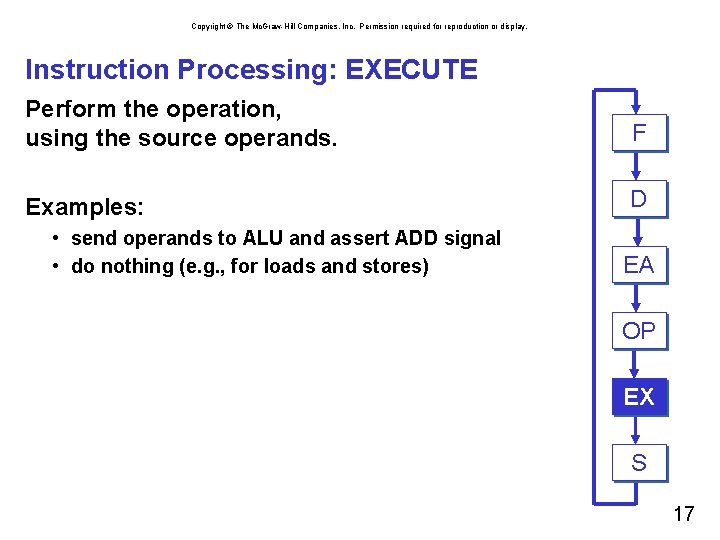 Copyright © The McGraw-Hill Companies, Inc. Permission required for reproduction or display.

Instruction Processing: EXECUTE

Perform the operation, using the source operands.

Examples:
• send operands to ALU and assert ADD signal
• do nothing (e.g., for loads and stores)

F
D
EA
OP
EX
S

17